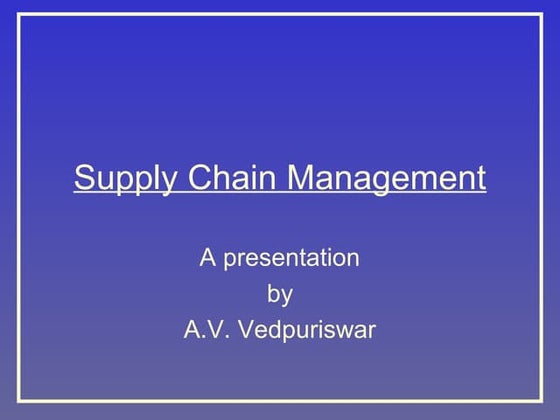 Supply Chain Management

A presentation
by
A.V. Vedpuriswar